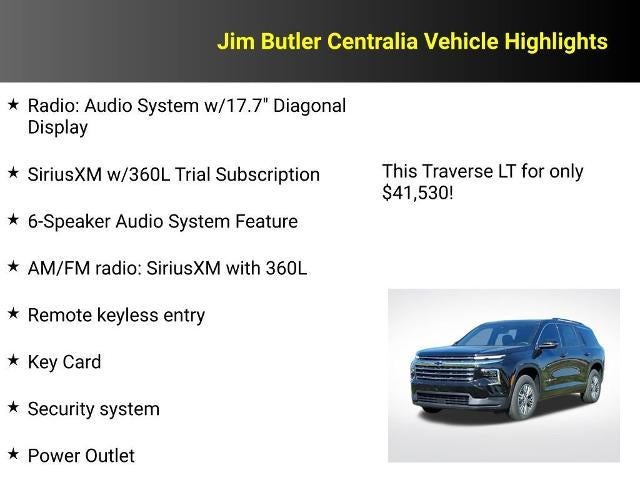 Jim Butler Centralia Vehicle Highlights

★ Radio: Audio System w/17.7" Diagonal Display

★ SiriusXM w/360L Trial Subscription

★ 6-Speaker Audio System Feature

★ AM/FM radio: SiriusXM with 360L

★ Remote keyless entry

★ Key Card

★ Security system

★ Power Outlet

This Traverse LT for only $41,530!